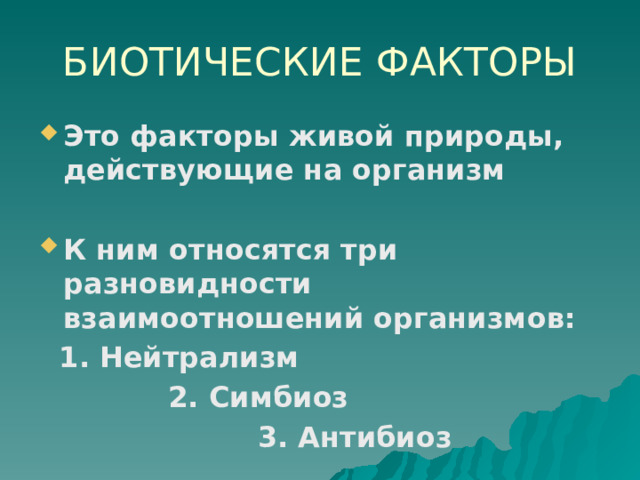 БИОТИЧЕСКИЕ ФАКТОРЫ

Это факторы живой природы, действующие на организм

К ним относятся три разновидности взаимоотношений организмов:

1. Нейтрализм

2. Симбиоз

3. Антибиоз